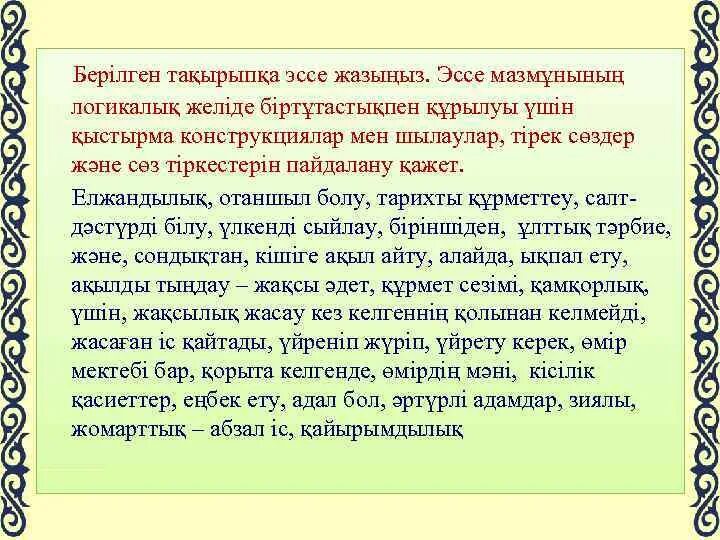 Берілген тақырыпқа эссе жазыңыз. Эссе мазмұнының логикалық желіде біртұтастықпен құрылуы үшін қыстырма конструкциялар мен шылаулар, тірек сөздер және сөз тіркестерін пайдалану қажет.

Елжандылық, отаншыл болу, тарихты құрметтеу, салт-дәстүрді білу, үлкенді сыйлау, біріншіден, ұлттық тәрбие, және, сондықтан, кішіге ақыл айту, алайда, ықпал ету, ақылды тыңдау – жақсы әдет, құрмет сезімі, қамқорлық, үшін, жақсылық жасау кез келгеннің қолынан келмейді, жасаған іс қайтады, үйреніп жүріп, үйрету керек, өмір мектебі бар, қорыта келгенде, өмірдің мәні, кісілік қасиеттер, еңбек ету, адал бол, әртүрлі адамдар, зиялы, жомарттық – абзал іс, қайырымдылық